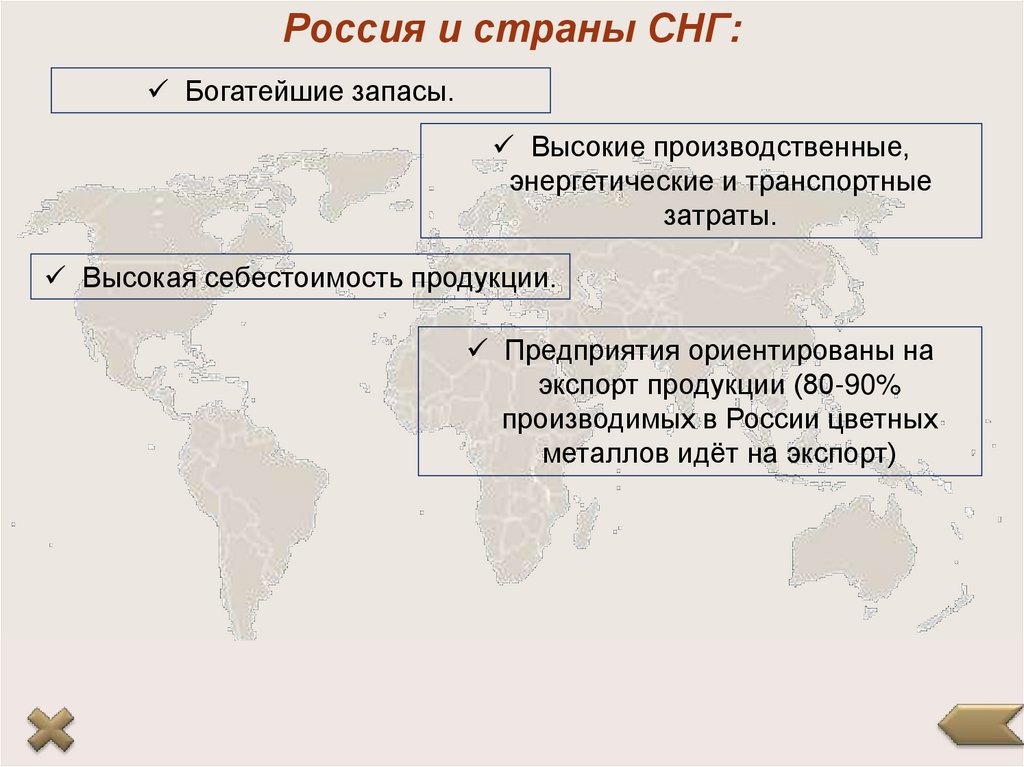 Россия и страны СНГ:

✓ Богатейшие запасы.

✓ Высокие производственные, энергетические и транспортные затраты.

✓ Высокая себестоимость продукции.

✓ Предприятия ориентированы на экспорт продукции (80-90% производимых в России цветных металлов идёт на экспорт)